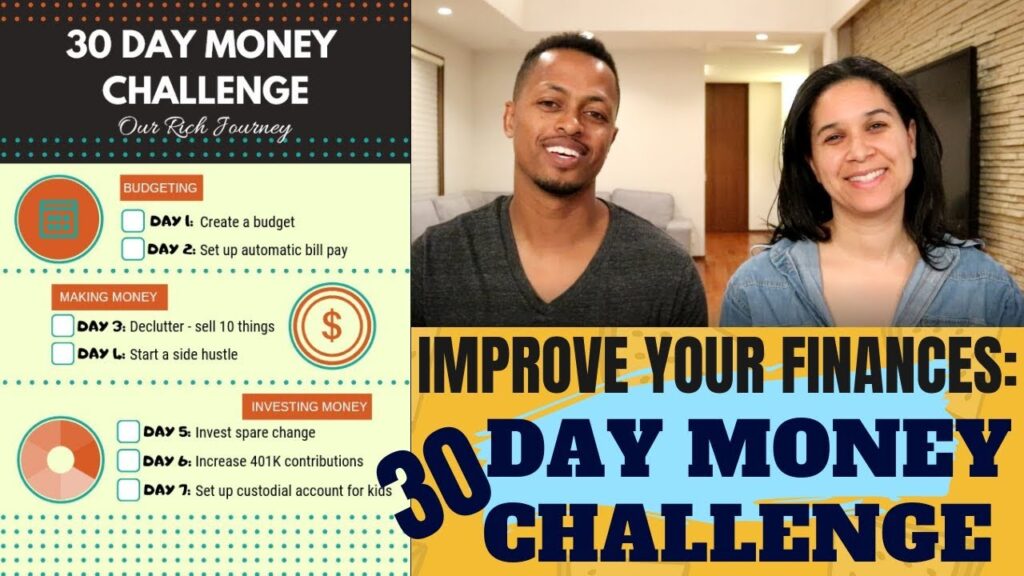 30 DAY MONEY CHALLENGE

Our Rich Journey

BUDGETING

DAY 1: Create a budget

DAY 2: Set up automatic bill pay

MAKING MONEY

DAY 3: Declutter - sell 10 things

DAY 4: Start a side hustle

$

INVESTING MONEY

DAY 5: Invest spare change

DAY 6: Increase 401K contributions

DAY 7: Set up custodial account for kids

IMPROVE YOUR FINANCES:

30 DAY MONEY CHALLENGE